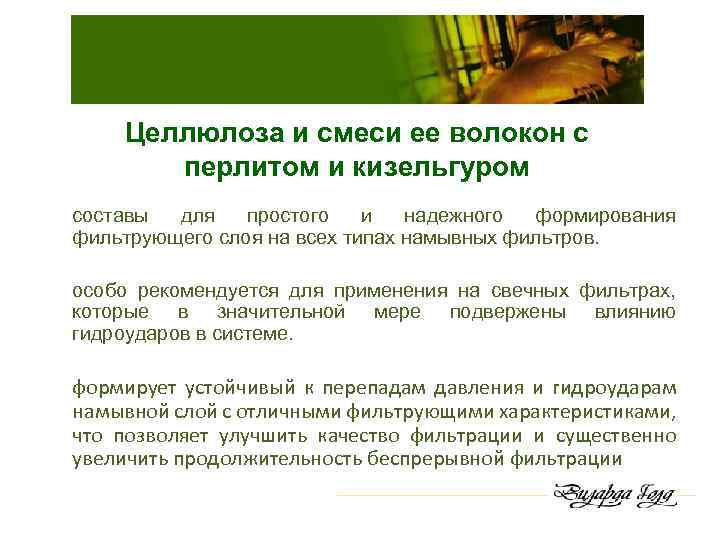 Целлюлоза и смеси ее волокон с перлитом и кизельгуром

составы для простого и надежного формирования фильтрующего слоя на всех типах намывных фильтров.

особо рекомендуется для применения на свечных фильтрах, которые в значительной мере подвержены влиянию гидроударов в системе.

формирует устойчивый к перепадам давления и гидроударам намывной слой с отличными фильтрующими характеристиками, что позволяет улучшить качество фильтрации и существенно увеличить продолжительность беспрерывной фильтрации

Визарда Голд